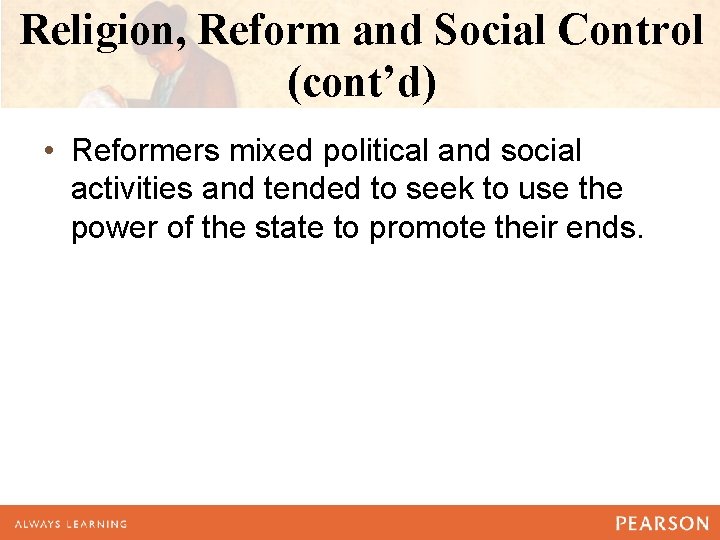 Religion, Reform and Social Control (cont’d)

• Reformers mixed political and social activities and tended to seek to use the power of the state to promote their ends.

ALWAYS LEARNING

PEARSON